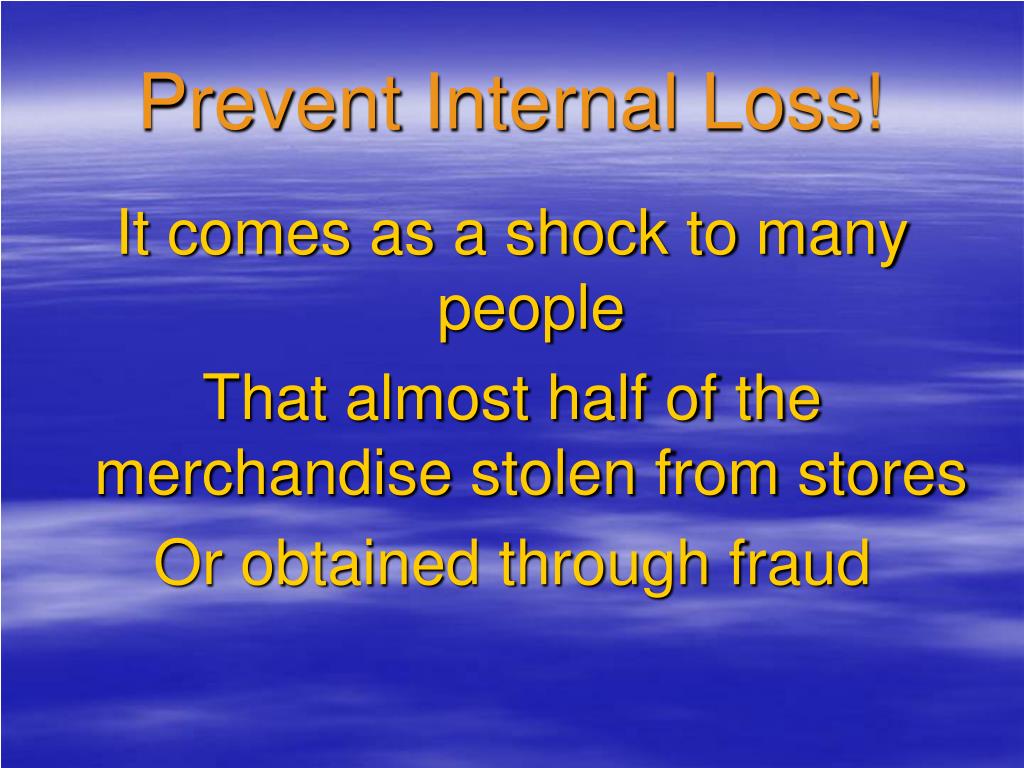 Prevent Internal Loss!

It comes as a shock to many people

That almost half of the merchandise stolen from stores

Or obtained through fraud